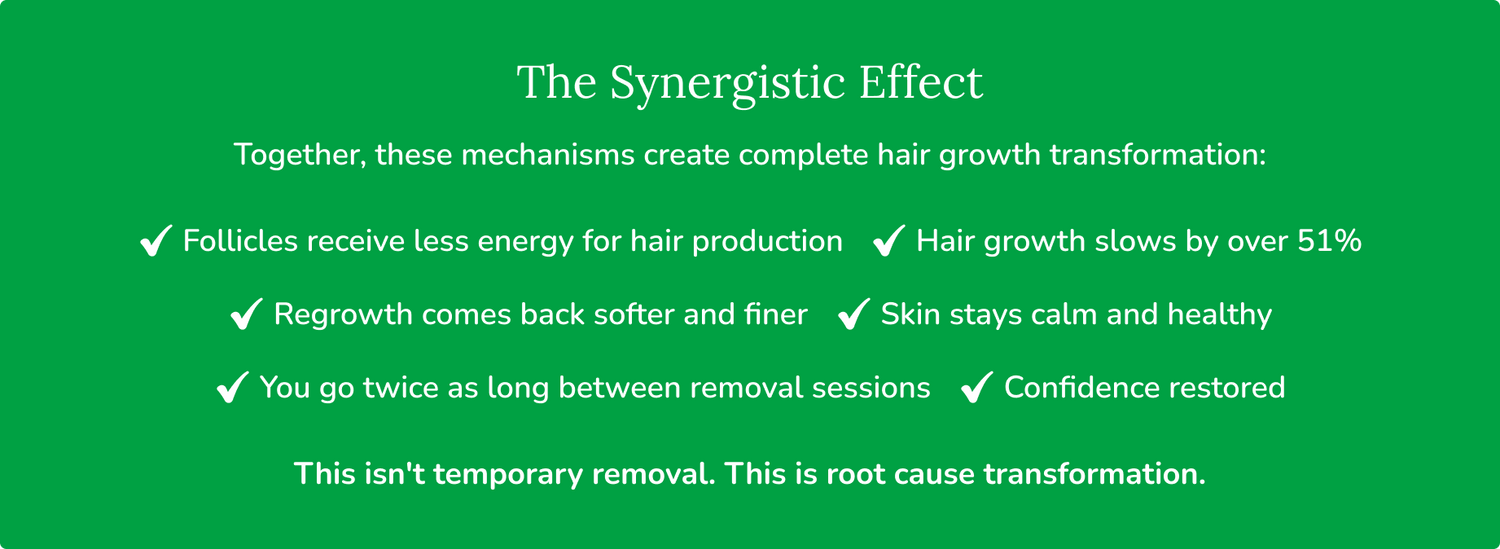 The Synergistic Effect

Together, these mechanisms create complete hair growth transformation:

✔ Follicles receive less energy for hair production ✔ Hair growth slows by over 51%

✔ Regrowth comes back softer and finer ✔ Skin stays calm and healthy

✔ You go twice as long between removal sessions ✔ Confidence restored

This isn't temporary removal. This is root cause transformation.